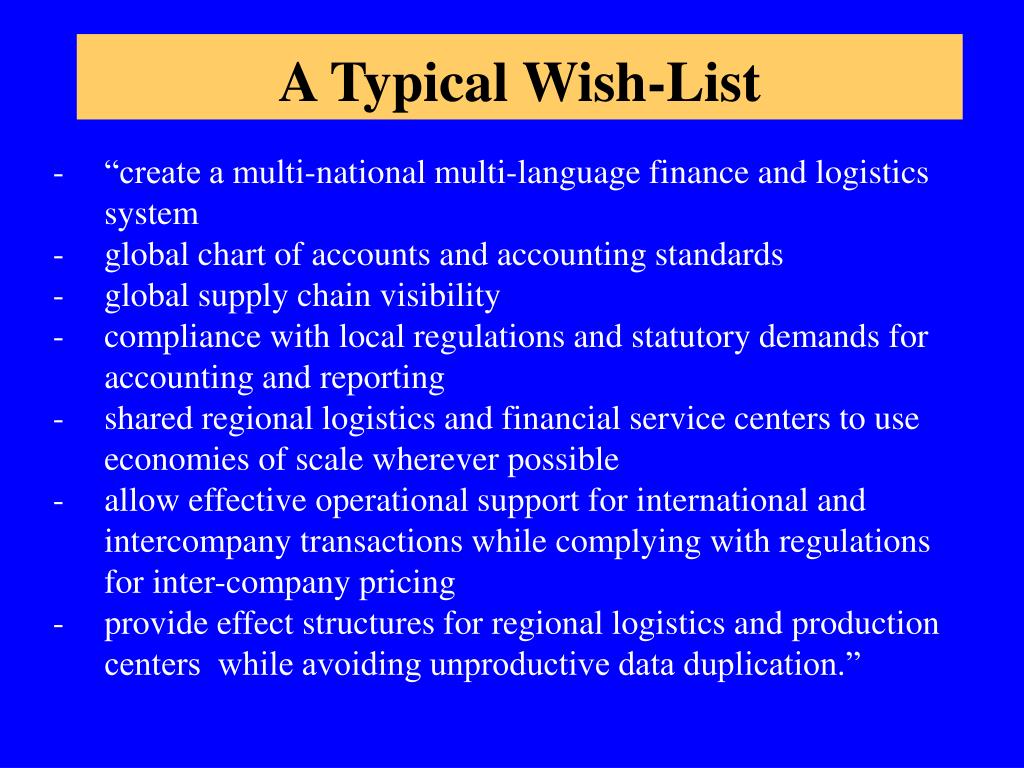 A Typical Wish-List

- “create a multi-national multi-language finance and logistics system
- global chart of accounts and accounting standards
- global supply chain visibility
- compliance with local regulations and statutory demands for accounting and reporting
- shared regional logistics and financial service centers to use economies of scale wherever possible
- allow effective operational support for international and intercompany transactions while complying with regulations for inter-company pricing
- provide effect structures for regional logistics and production centers while avoiding unproductive data duplication.”